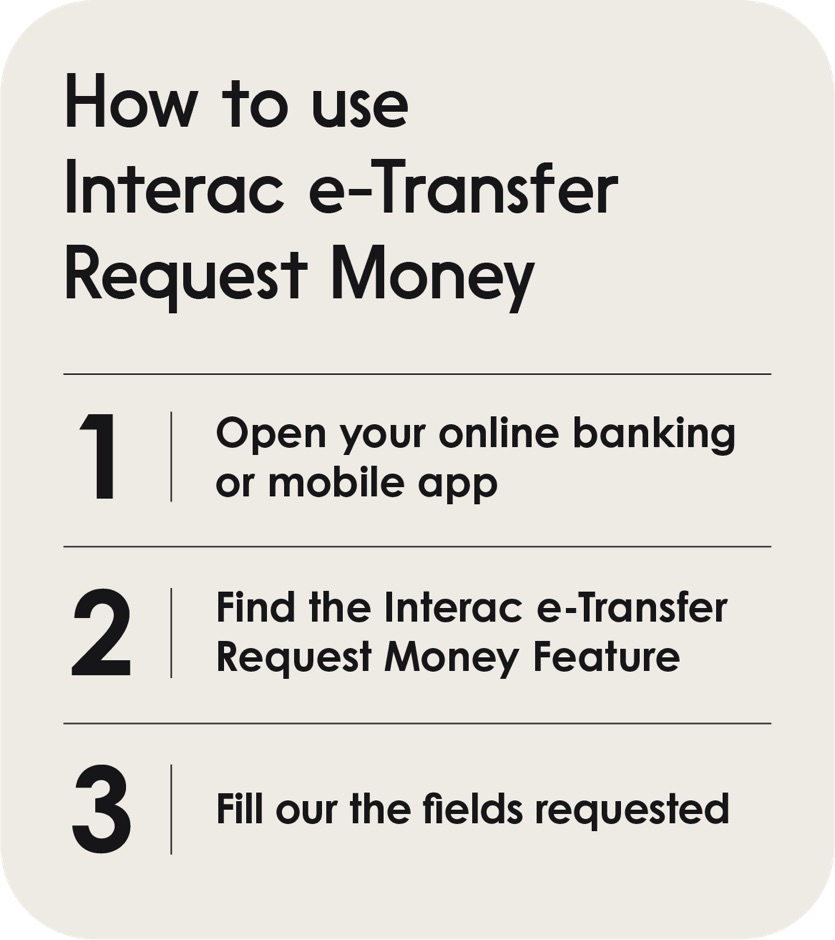 How to use Interac e-Transfer Request Money

1 Open your online banking or mobile app

2 Find the Interac e-Transfer Request Money Feature

3 Fill our the fields requested